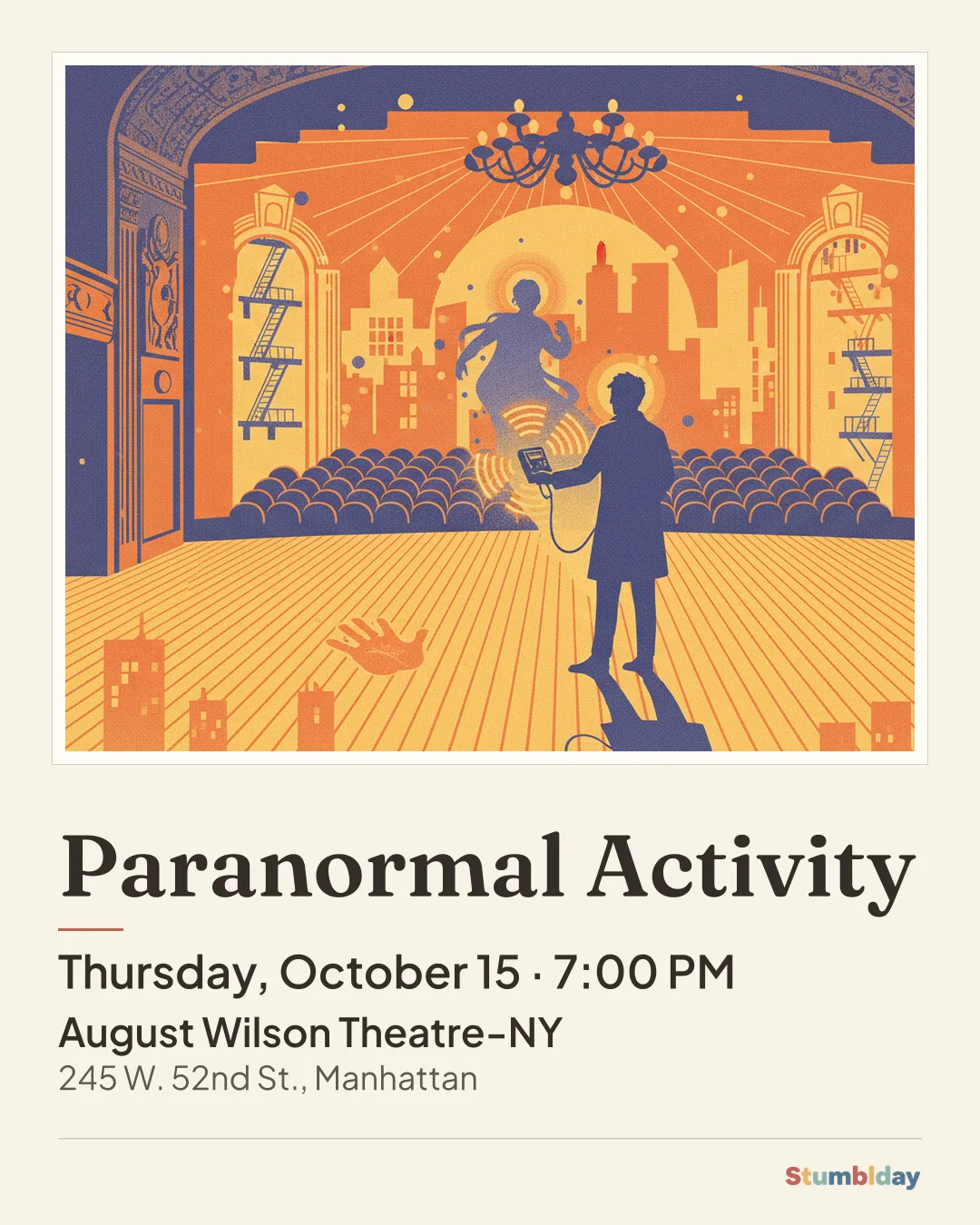 Paranormal Activity

Thursday, October 15 · 7:00 PM

August Wilson Theatre-NY

245 W. 52nd St., Manhattan

Stumblday